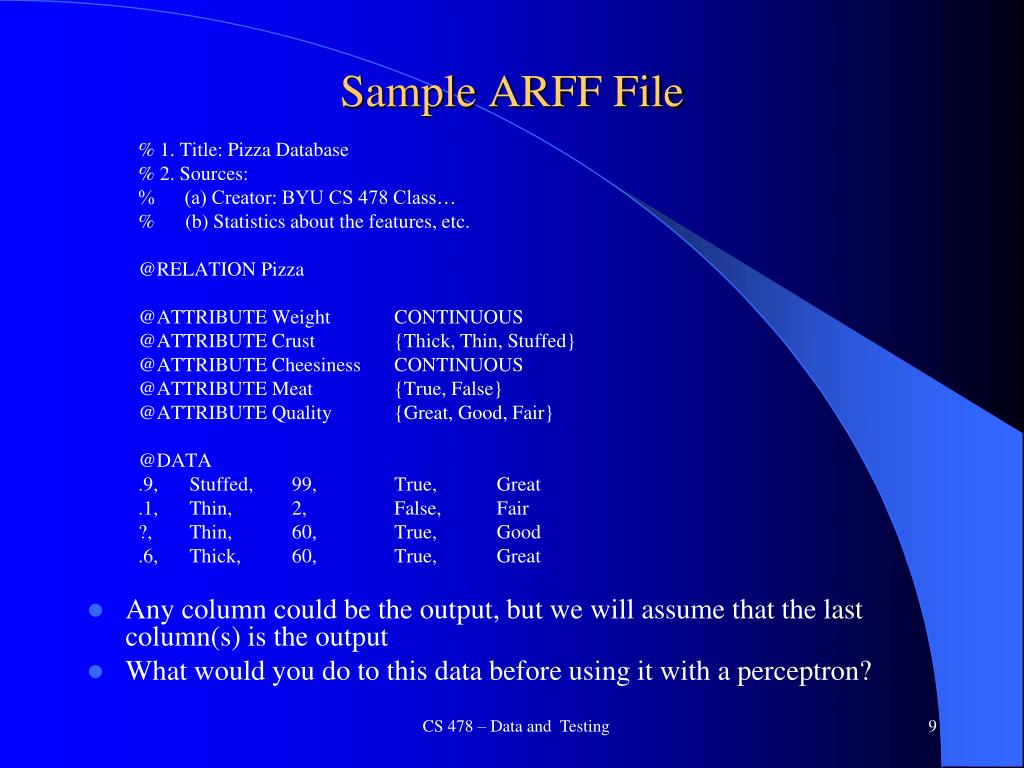 Sample ARFF File

% 1. Title: Pizza Database
% 2. Sources:
% (a) Creator: BYU CS 478 Class…
% (b) Statistics about the features, etc.

@RELATION Pizza

@ATTRIBUTE Weight CONTINUOUS
@ATTRIBUTE Crust {Thick, Thin, Stuffed}
@ATTRIBUTE Cheesiness CONTINUOUS
@ATTRIBUTE Meat {True, False}
@ATTRIBUTE Quality {Great, Good, Fair}

@DATA
.9, Stuffed, 99, True, Great
.1, Thin, 2, False, Fair
?, Thin, 60, True, Good
.6, Thick, 60, True, Great

- Any column could be the output, but we will assume that the last column(s) is the output
- What would you do to this data before using it with a perceptron?

CS 478 – Data and Testing

9